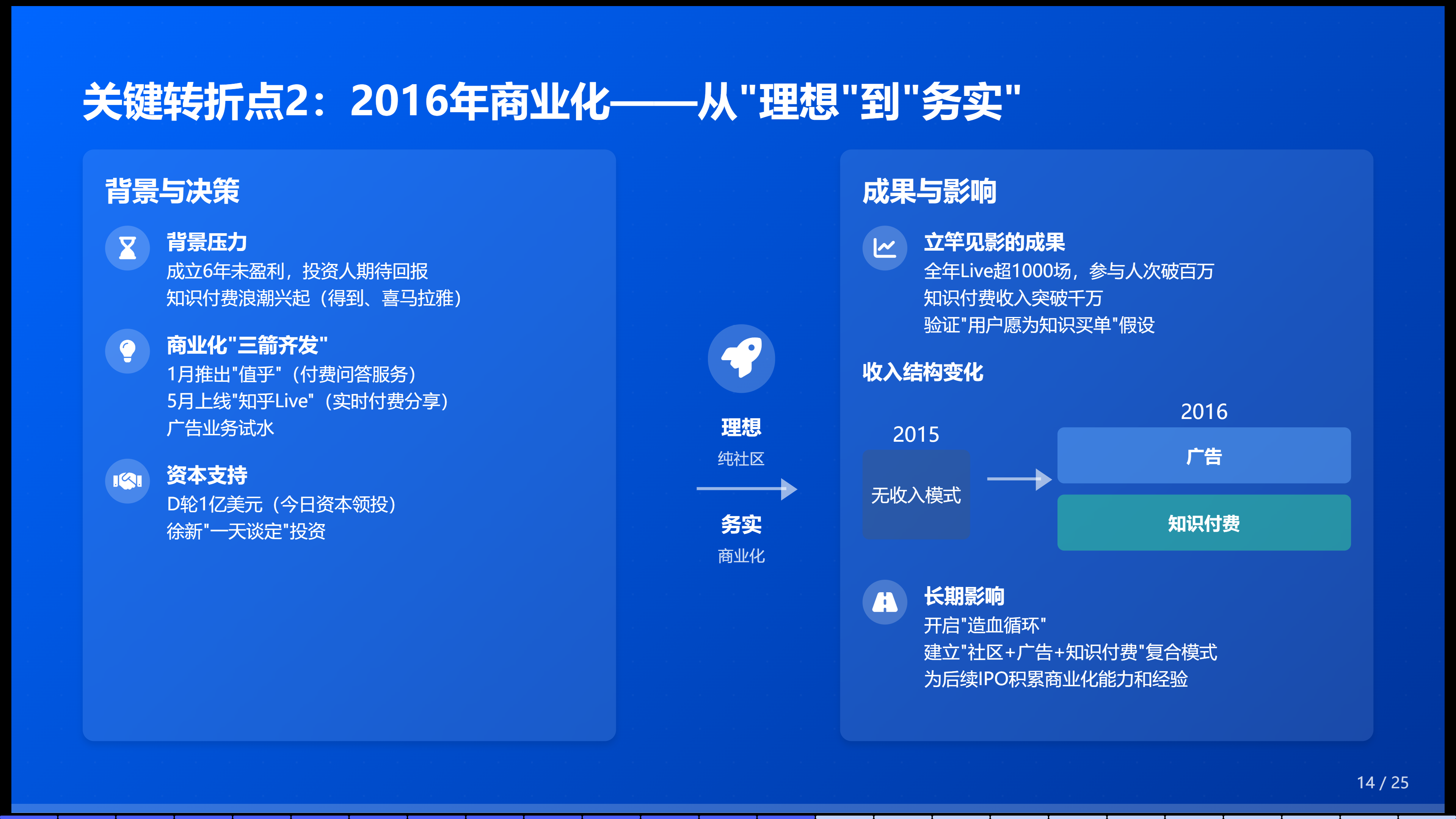 关键转折点2：2016年商业化——从"理想"到"务实"

背景与决策

背景压力
成立6年未盈利，投资人期待回报
知识付费浪潮兴起（得到、喜马拉雅）

商业化"三箭齐发"
1月推出"值乎"（付费问答服务）
5月上线"知乎Live"（实时付费分享）
广告业务试水

资本支持
D轮1亿美元（今日资本领投）
徐新"一天谈定"投资

理想
纯社区

务实
商业化

成果与影响

立竿见影的成果
全年Live超1000场，参与人次破百万
知识付费收入突破千万
验证"用户愿为知识买单"假设

收入结构变化

2015
无收入模式

2016
广告
知识付费

长期影响
开启"造血循环"
建立"社区+广告+知识付费"复合模式
为后续IPO积累商业化能力和经验

14 / 25